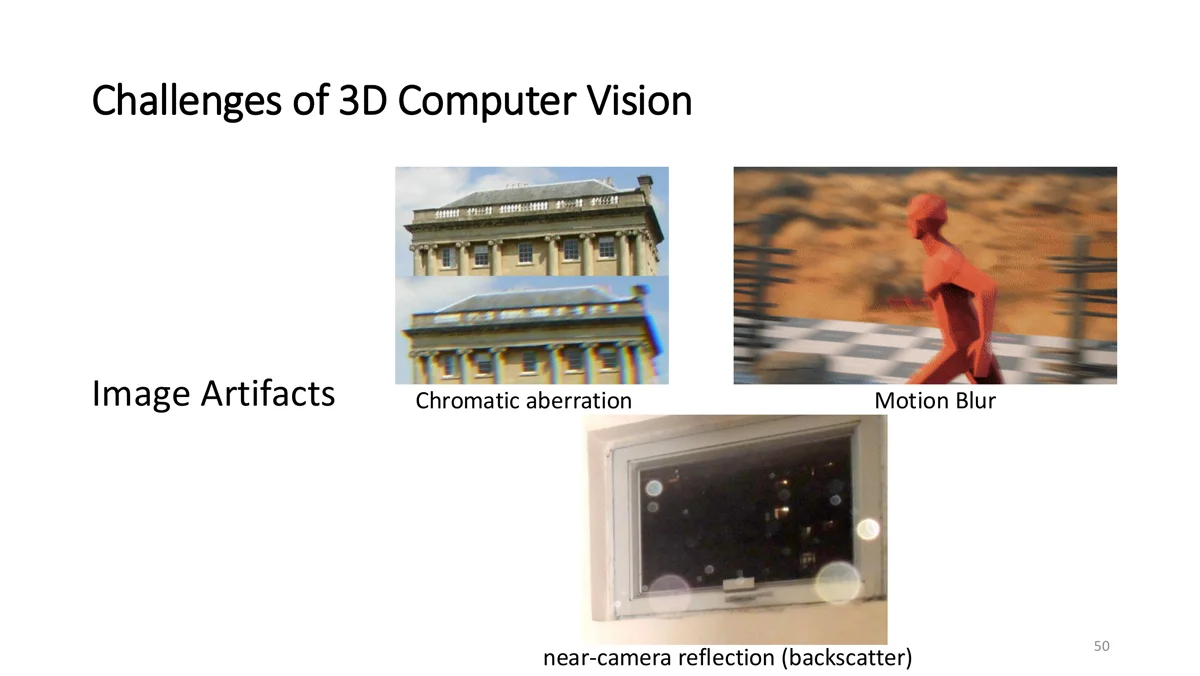 Challenges of 3D Computer Vision

Image Artifacts

Chromatic aberration

Motion Blur

near-camera reflection (backscatter)

50